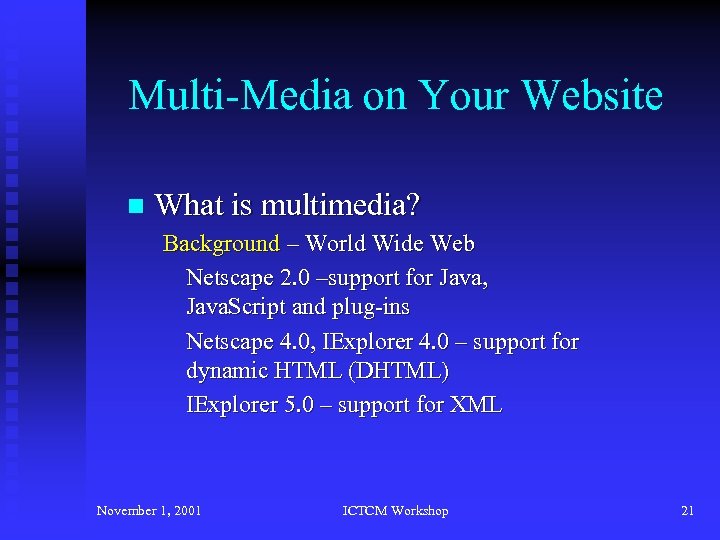 Multi-Media on Your Website

What is multimedia?

Background – World Wide Web

Netscape 2.0 –support for Java, JavaScript and plug-ins

Netscape 4.0, IExplorer 4.0 – support for dynamic HTML (DHTML)

IExplorer 5.0 – support for XML

November 1, 2001 ICTCM Workshop 21